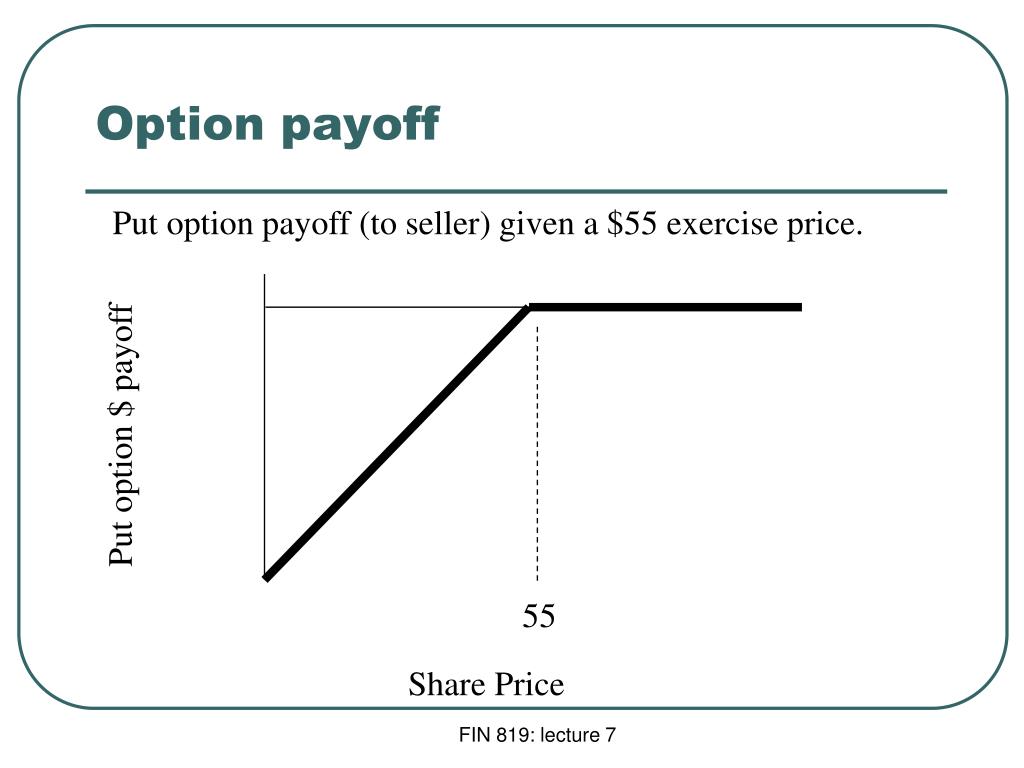 Option payoff

Put option payoff (to seller) given a \$55 exercise price.

Put option \$ payoff

55

Share Price

FIN 819: lecture 7